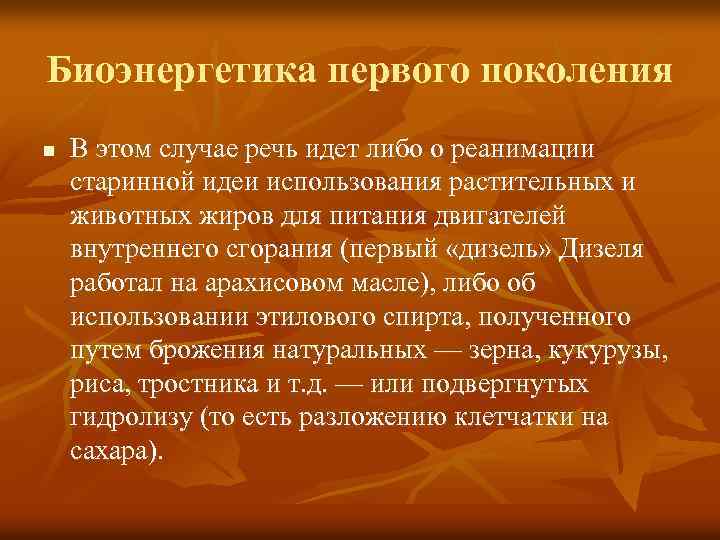 Биоэнергетика первого поколения

В этом случае речь идет либо о реанимации старинной идеи использования растительных и животных жиров для питания двигателей внутреннего сгорания (первый «дизель» Дизеля работал на арахисовом масле), либо об использовании этилового спирта, полученного путем брожения натуральных — зерна, кукурузы, риса, тростника и т.д. — или подвергнутых гидролизу (то есть разложению клетчатки на сахара).